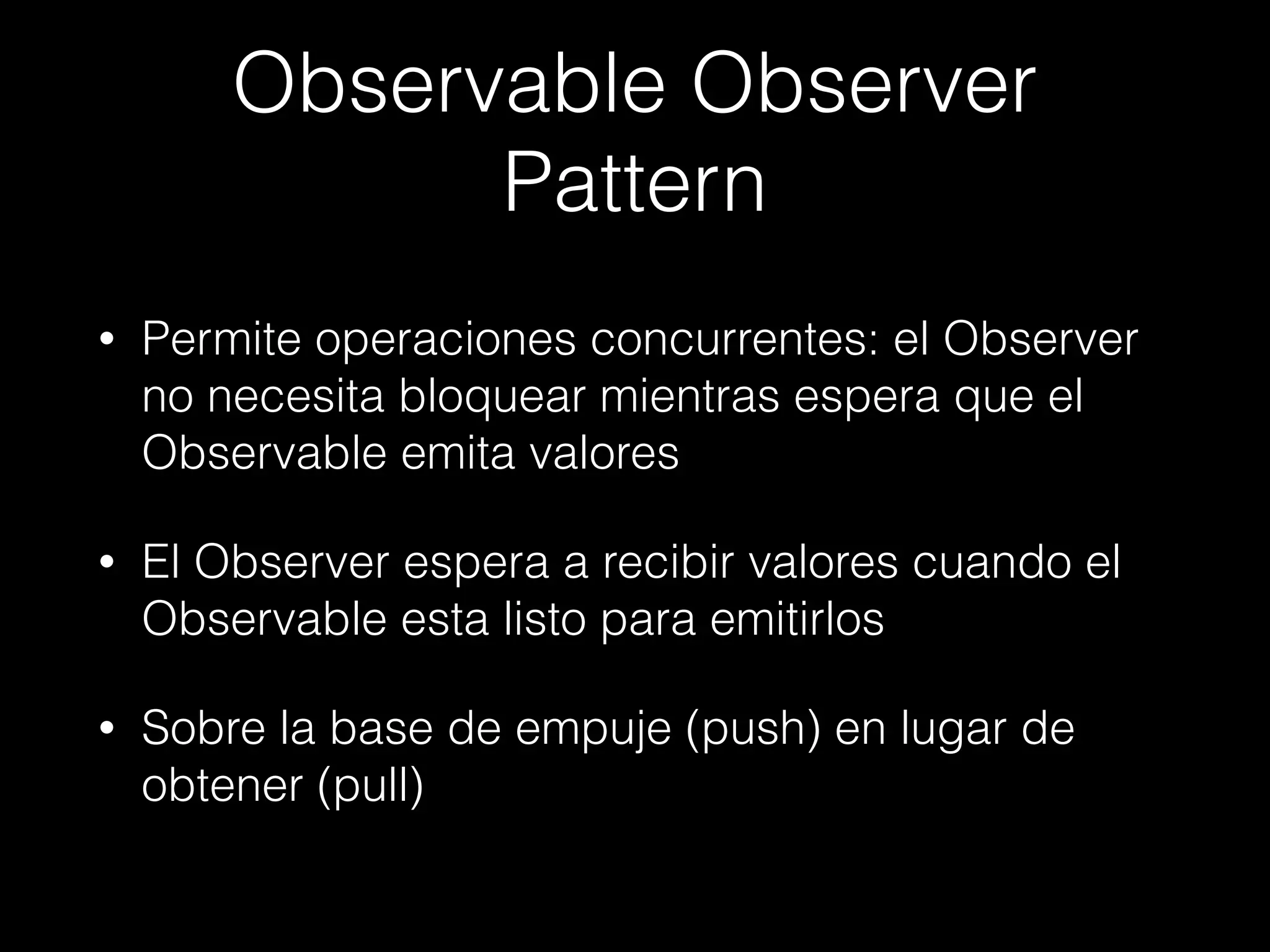 Observable Observer Pattern

• Permite operaciones concurrentes: el Observer no necesita bloquear mientras espera que el Observable emita valores

• El Observer espera a recibir valores cuando el Observable esta listo para emitirlos

• Sobre la base de empuje (push) en lugar de obtener (pull)